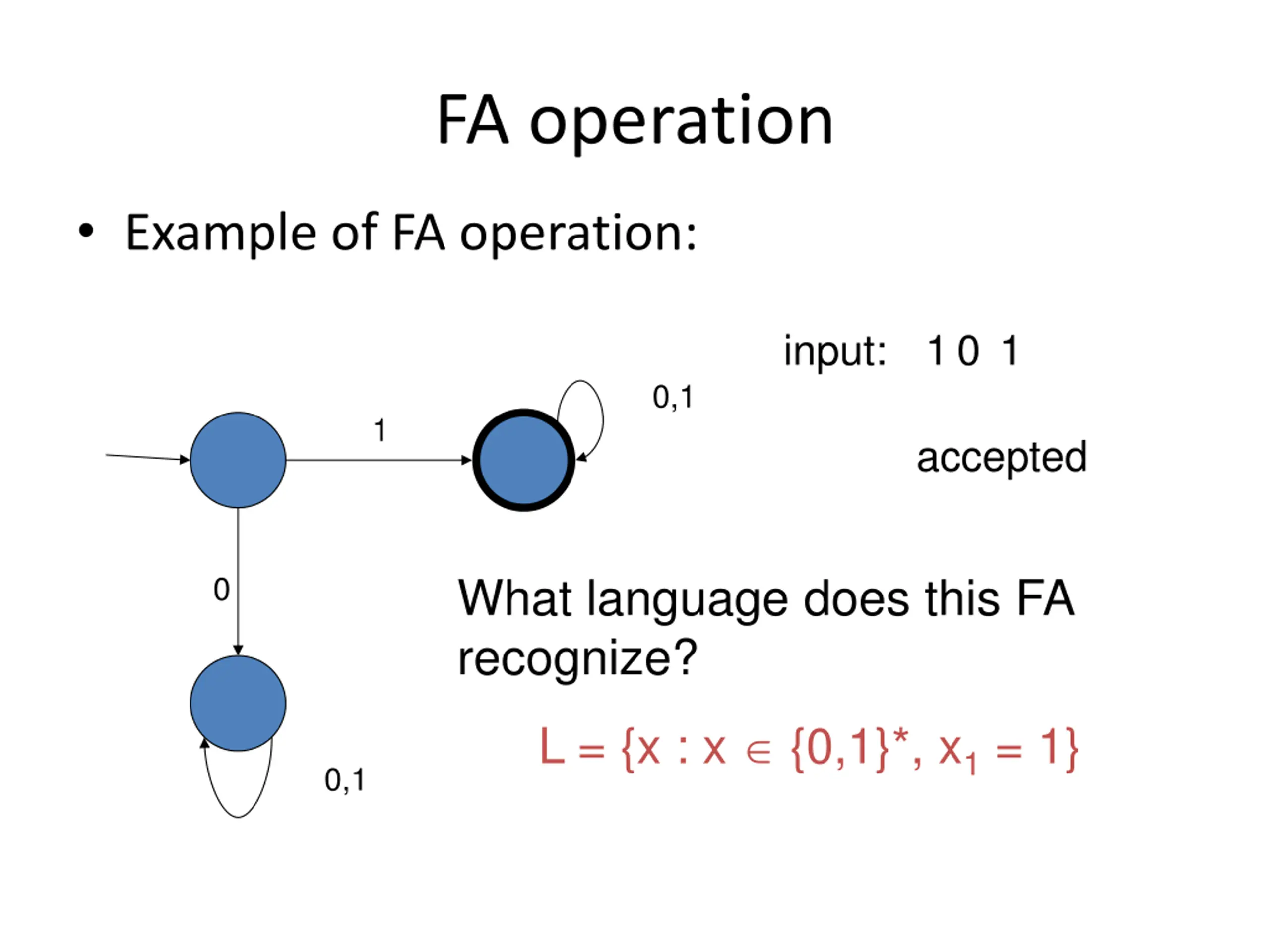 FA operation

• Example of FA operation:

input: 1 0 1

0,1

1

accepted

0

What language does this FA recognize?

$L = \{x : x \in \{0,1\}^*, x_1 = 1\}$

0,1